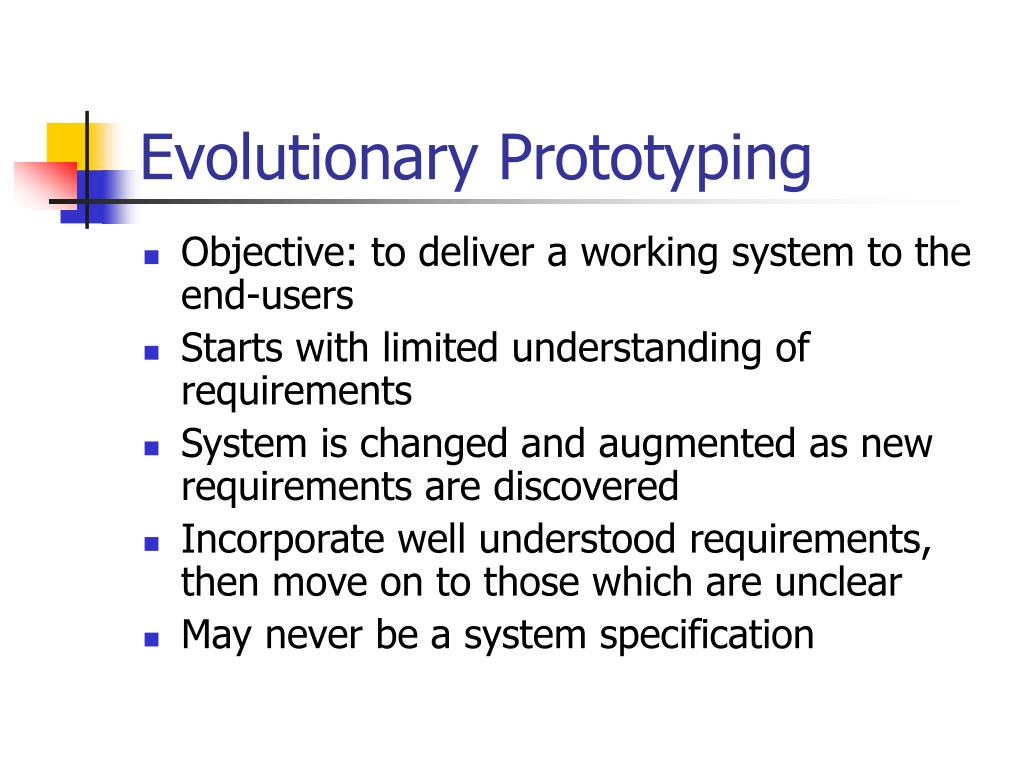 Evolutionary Prototyping

- Objective: to deliver a working system to the end-users
- Starts with limited understanding of requirements
- System is changed and augmented as new requirements are discovered
- Incorporate well understood requirements, then move on to those which are unclear
- May never be a system specification